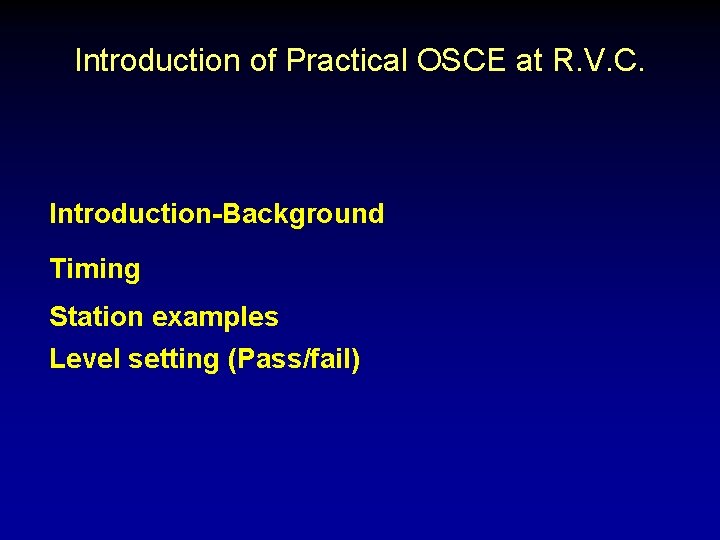 Introduction of Practical OSCE at R.V.C.

Introduction-Background

Timing

Station examples

Level setting (Pass/fail)